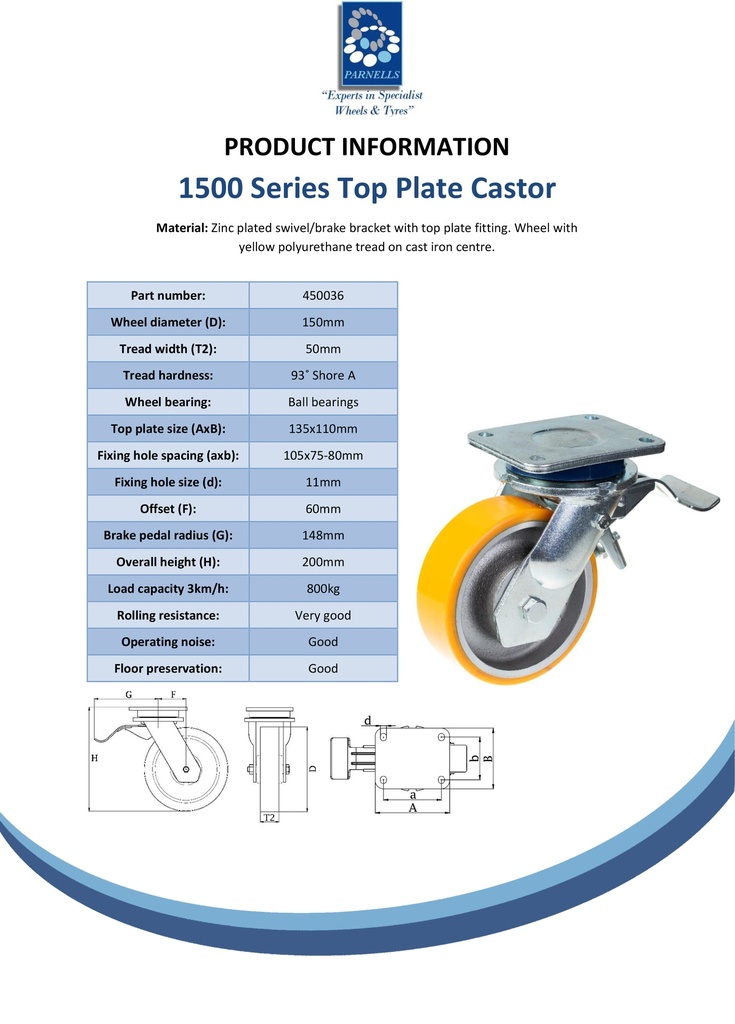 PARNELLS
"Experts in Specialist Wheels & Tyres"

PRODUCT INFORMATION

1500 Series Top Plate Castor

Material: Zinc plated swivel/brake bracket with top plate fitting. Wheel with yellow polyurethane tread on cast iron centre.

| Part number: | 450036 |
|---|---|
| Wheel diameter (D): | 150mm |
| Tread width (T2): | 50mm |
| Tread hardness: | 93˚ Shore A |
| Wheel bearing: | Ball bearings |
| Top plate size (AxB): | 135x110mm |
| Fixing hole spacing (axb): | 105x75-80mm |
| Fixing hole size (d): | 11mm |
| Offset (F): | 60mm |
| Brake pedal radius (G): | 148mm |
| Overall height (H): | 200mm |
| Load capacity 3km/h: | 800kg |
| Rolling resistance: | Very good |
| Operating noise: | Good |
| Floor preservation: | Good |

G F H D T2 d b B a A